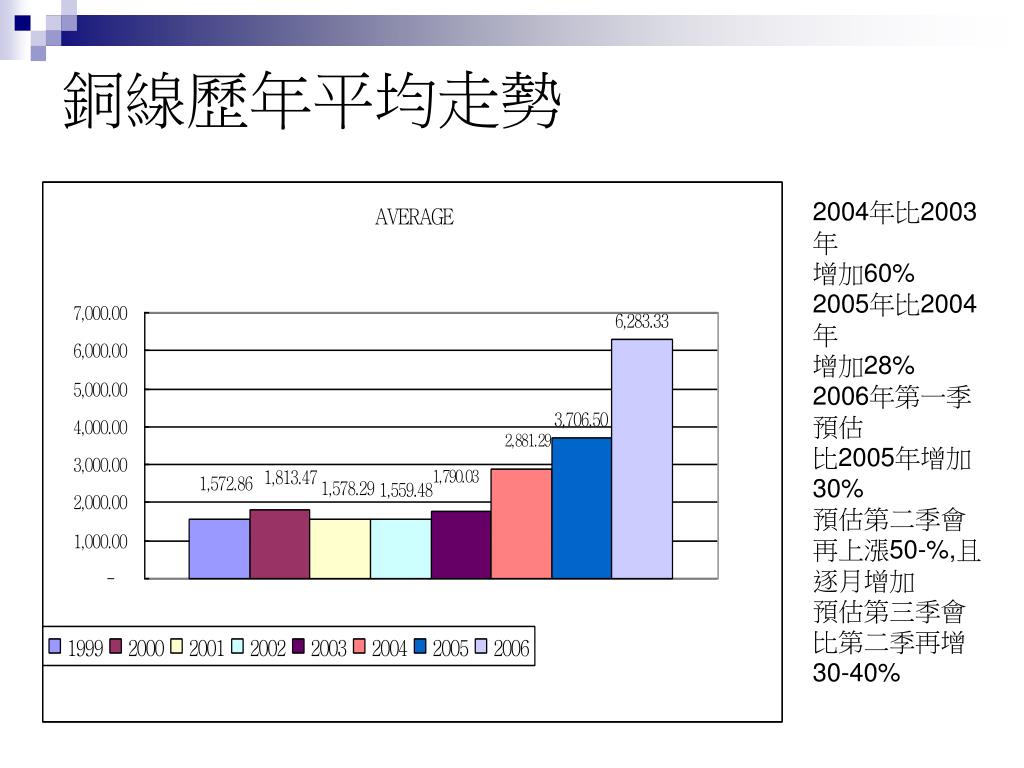 銅線歷年平均走勢

AVERAGE

7,000.00
6,000.00
5,000.00
4,000.00
3,000.00
2,000.00
1,000.00
-

1,572.86 1,813.47 1,578.29 1,559.48 1,790.03 2,881.29 3,706.50 6,283.33

1999 2000 2001 2002 2003 2004 2005 2006

2004年比2003年
增加60%
2005年比2004年
增加28%
2006年第一季預估
比2005年增加30%
預估第二季會再上漲50-%,且逐月增加
預估第三季會比第二季再增30-40%